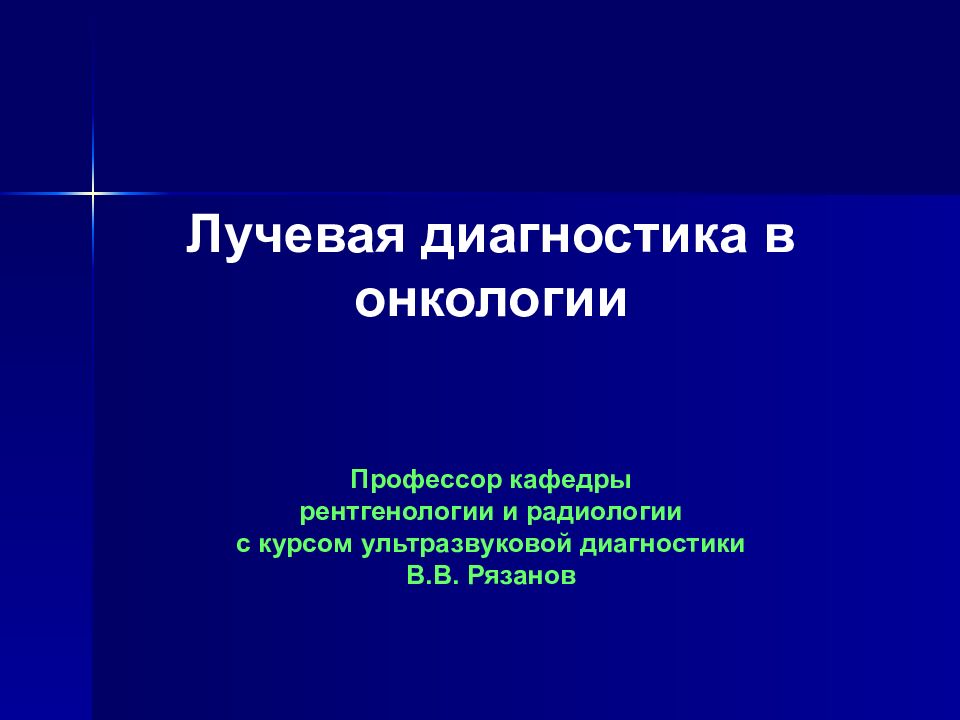 Лучевая диагностика в онкологии

Профессор кафедры
рентгенологии и радиологии
с курсом ультразвуковой диагностики
В.В. Рязанов